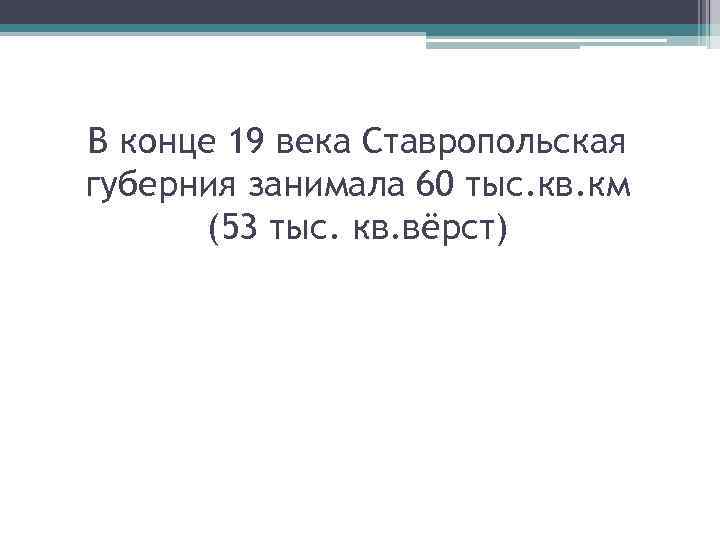 В конце 19 века Ставропольская губерния занимала 60 тыс.кв.км (53 тыс. кв.вёрст)